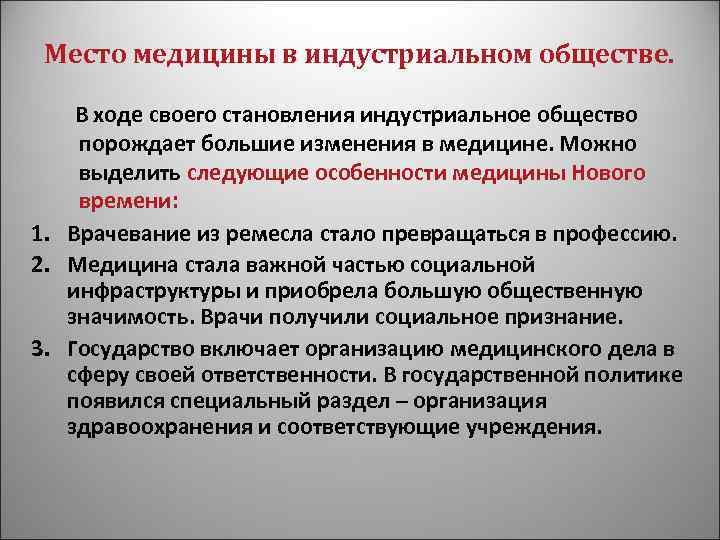 Место медицины в индустриальном обществе.

В ходе своего становления индустриальное общество порождает большие изменения в медицине. Можно выделить следующие особенности медицины Нового времени:

1. Врачевание из ремесла стало превращаться в профессию.
2. Медицина стала важной частью социальной инфраструктуры и приобрела большую общественную значимость. Врачи получили социальное признание.
3. Государство включает организацию медицинского дела в сферу своей ответственности. В государственной политике появился специальный раздел – организация здравоохранения и соответствующие учреждения.